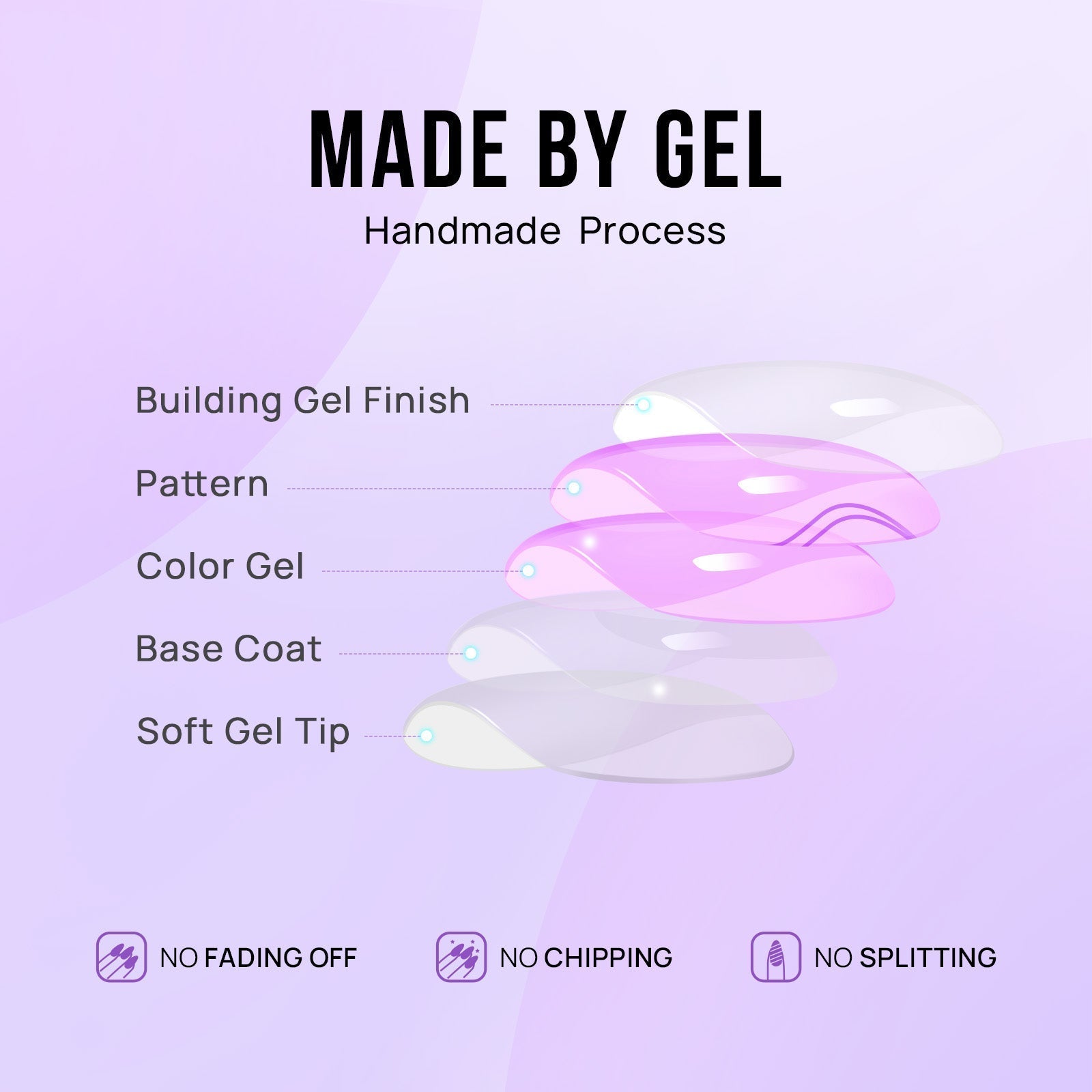 MADE BY GEL
Handmade Process

Building Gel Finish
Pattern
Color Gel
Base Coat
Soft Gel Tip

NO FADING OFF
NO CHIPPING
NO SPLITTING